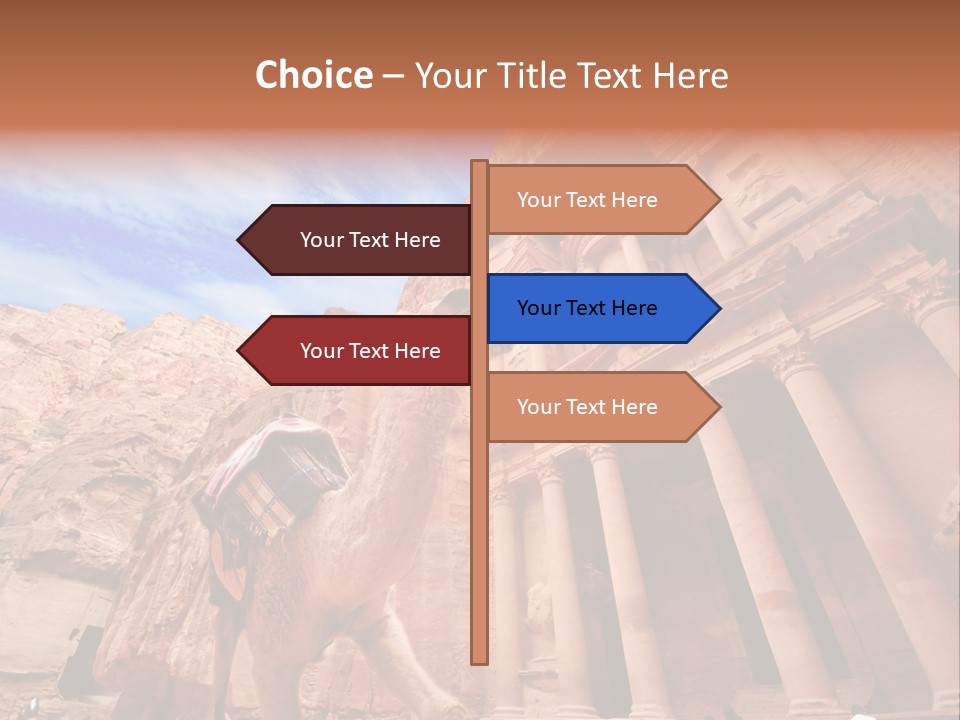 Choice – Your Title Text Here

Your Text Here

Your Text Here

Your Text Here

Your Text Here

Your Text Here